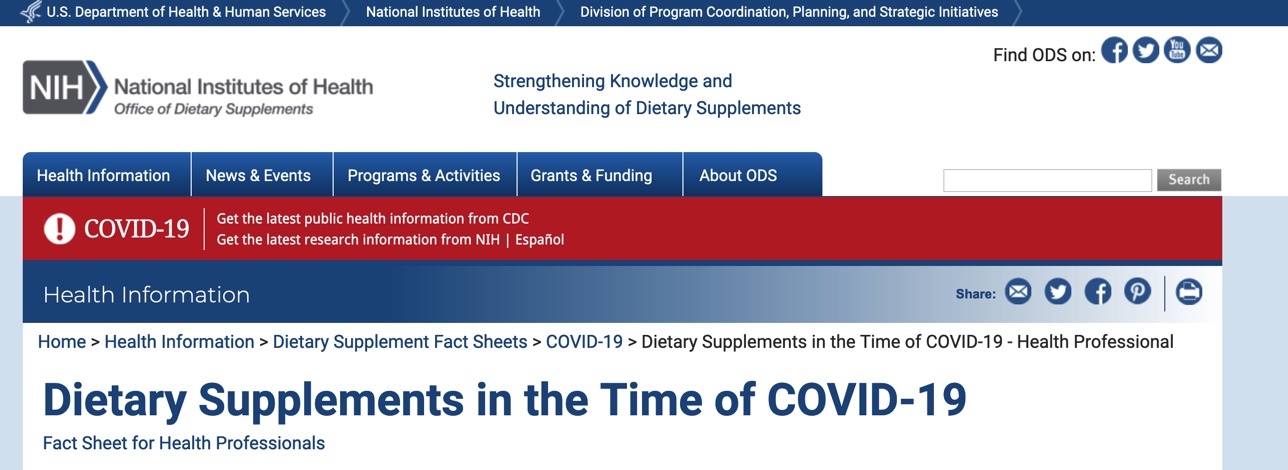 U.S. Department of Health & Human Services National Institutes of Health Division of Program Coordination, Planning, and Strategic Initiatives

Find ODS on:

NIH National Institutes of Health
Office of Dietary Supplements

Strengthening Knowledge and Understanding of Dietary Supplements

Health Information News & Events Programs & Activities Grants & Funding About ODS

Search

COVID-19 Get the latest public health information from CDC
Get the latest research information from NIH | Español

Health Information

Share:

Home > Health Information > Dietary Supplement Fact Sheets > COVID-19 > Dietary Supplements in the Time of COVID-19 - Health Professional

Dietary Supplements in the Time of COVID-19

Fact Sheet for Health Professionals